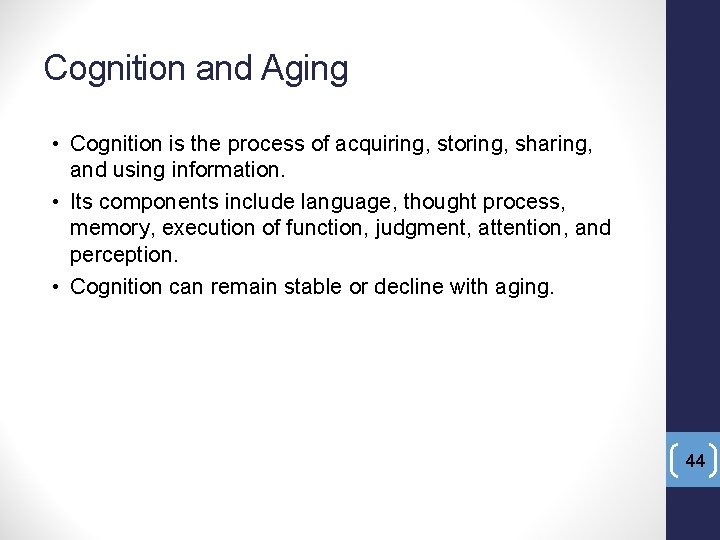 Cognition and Aging

• Cognition is the process of acquiring, storing, sharing, and using information.
• Its components include language, thought process, memory, execution of function, judgment, attention, and perception.
• Cognition can remain stable or decline with aging.

44